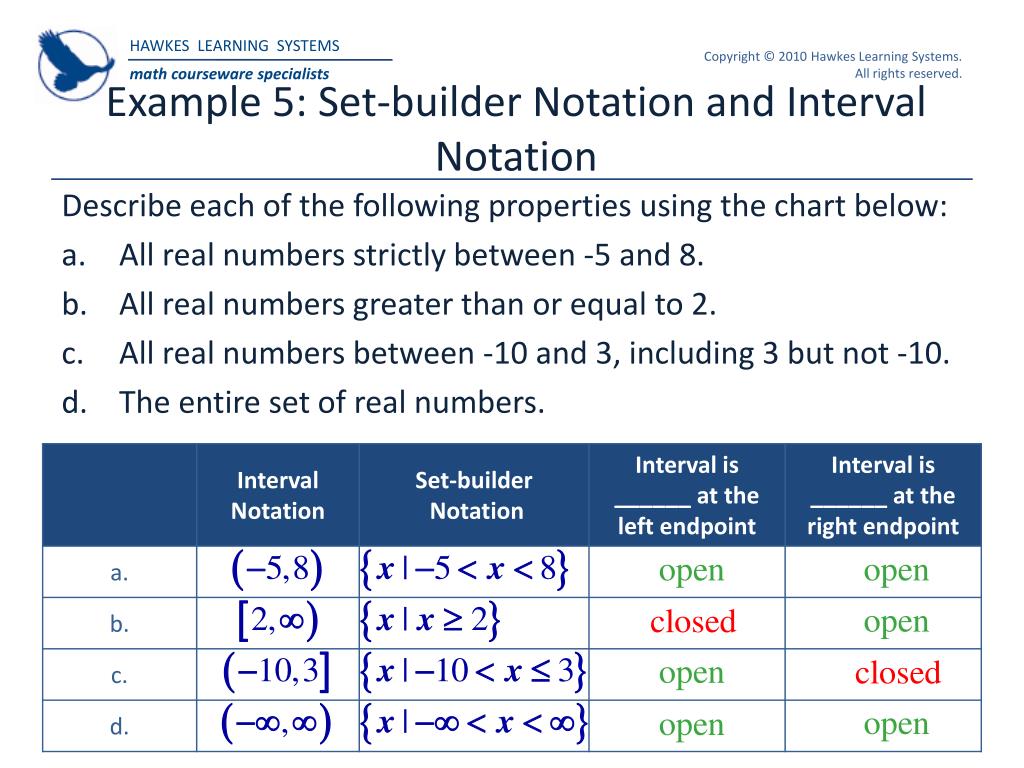 HAWKES LEARNING SYSTEMS

math courseware specialists

Copyright © 2010 Hawkes Learning Systems. All rights reserved.

Example 5: Set-builder Notation and Interval Notation

Describe each of the following properties using the chart below:

a. All real numbers strictly between -5 and 8.

b. All real numbers greater than or equal to 2.

c. All real numbers between -10 and 3, including 3 but not -10.

d. The entire set of real numbers.

| | Interval Notation | Set-builder Notation | Interval is ______ at the left endpoint | Interval is ______ at the right endpoint |
|---|---|---|---|---|
| a. | $(-5,8)$ | $\{x \mid -5 < x < 8\}$ | open | open |
| b. | $[2,\infty)$ | $\{x \mid x \geq 2\}$ | closed | open |
| c. | $(-10,3]$ | $\{x \mid -10 < x \leq 3\}$ | open | closed |
| d. | $(-\infty,\infty)$ | $\{x \mid -\infty < x < \infty\}$ | open | open |